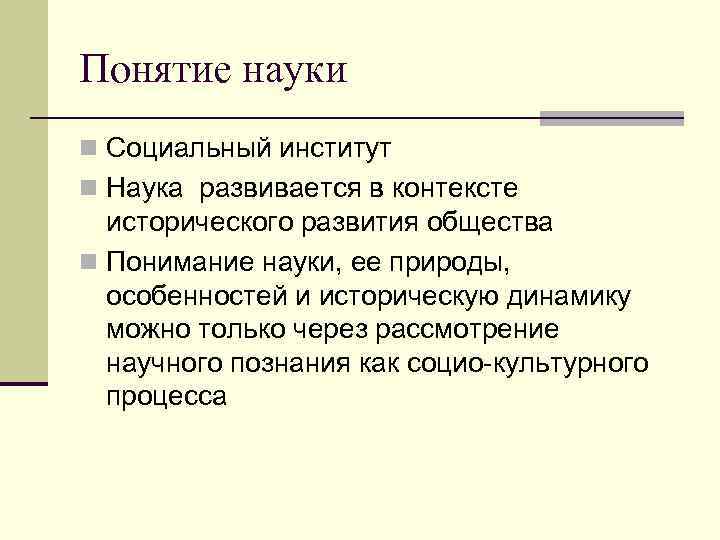 Понятие науки

Социальный институт

Наука развивается в контексте исторического развития общества

Понимание науки, ее природы, особенностей и историческую динамику можно только через рассмотрение научного познания как социо-культурного процесса